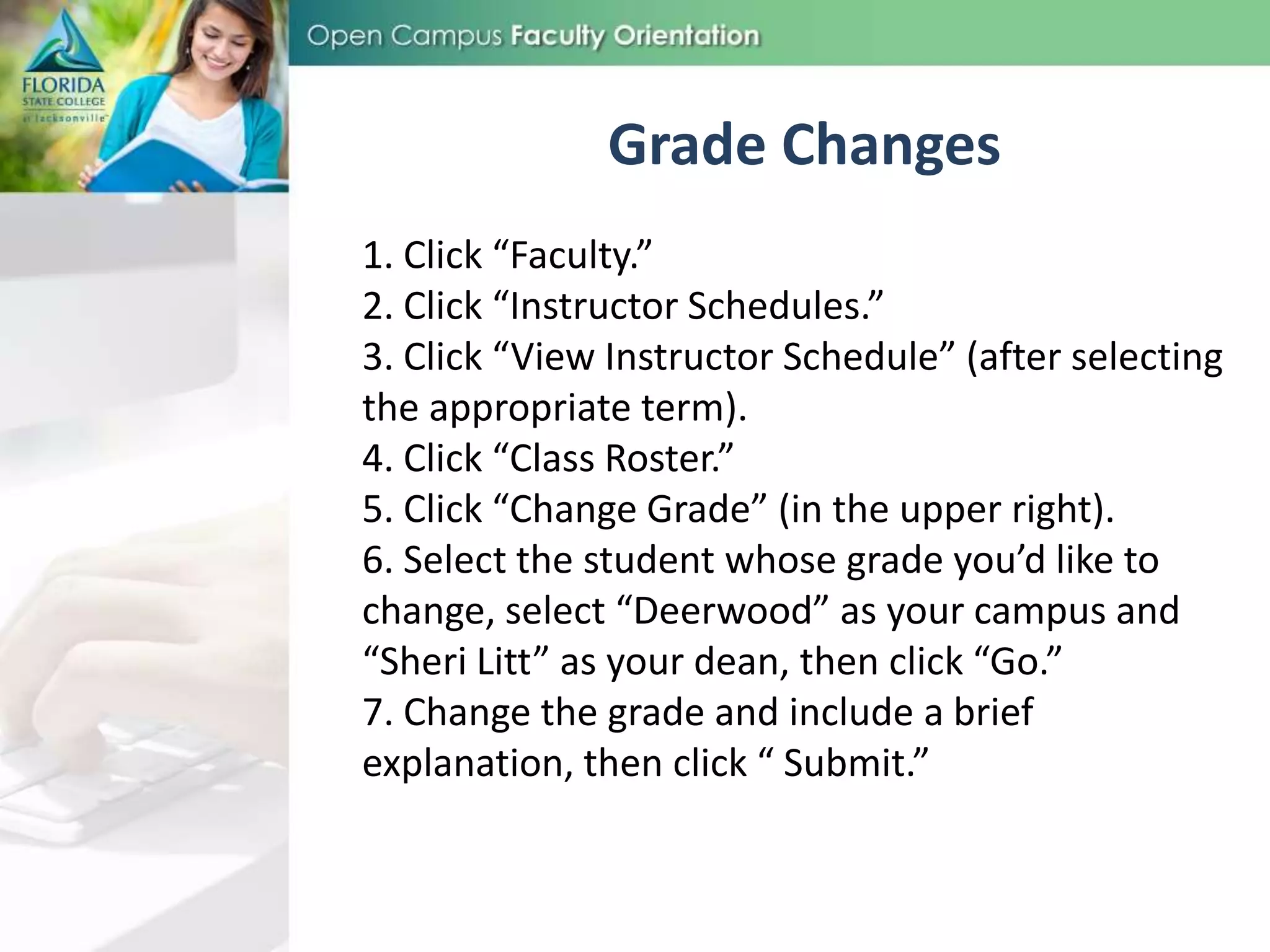 FLORIDA STATE COLLEGE at Jacksonville

Open Campus Faculty Orientation

Grade Changes

1. Click “Faculty.”
2. Click “Instructor Schedules.”
3. Click “View Instructor Schedule” (after selecting the appropriate term).
4. Click “Class Roster.”
5. Click “Change Grade” (in the upper right).
6. Select the student whose grade you’d like to change, select “Deerwood” as your campus and “Sheri Litt” as your dean, then click “Go.”
7. Change the grade and include a brief explanation, then click “ Submit.”